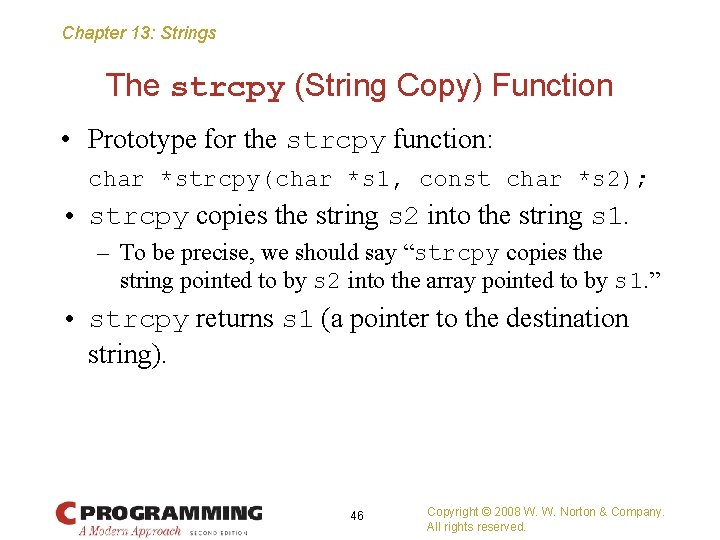 Chapter 13: Strings

The strcpy (String Copy) Function

• Prototype for the strcpy function:

char *strcpy(char *s1, const char *s2);

• strcpy copies the string s2 into the string s1.

– To be precise, we should say “strcpy copies the string pointed to by s2 into the array pointed to by s1.”

• strcpy returns s1 (a pointer to the destination string).

C PROGRAMMING
A Modern Approach SECOND EDITION

46

Copyright © 2008 W. W. Norton & Company.
All rights reserved.